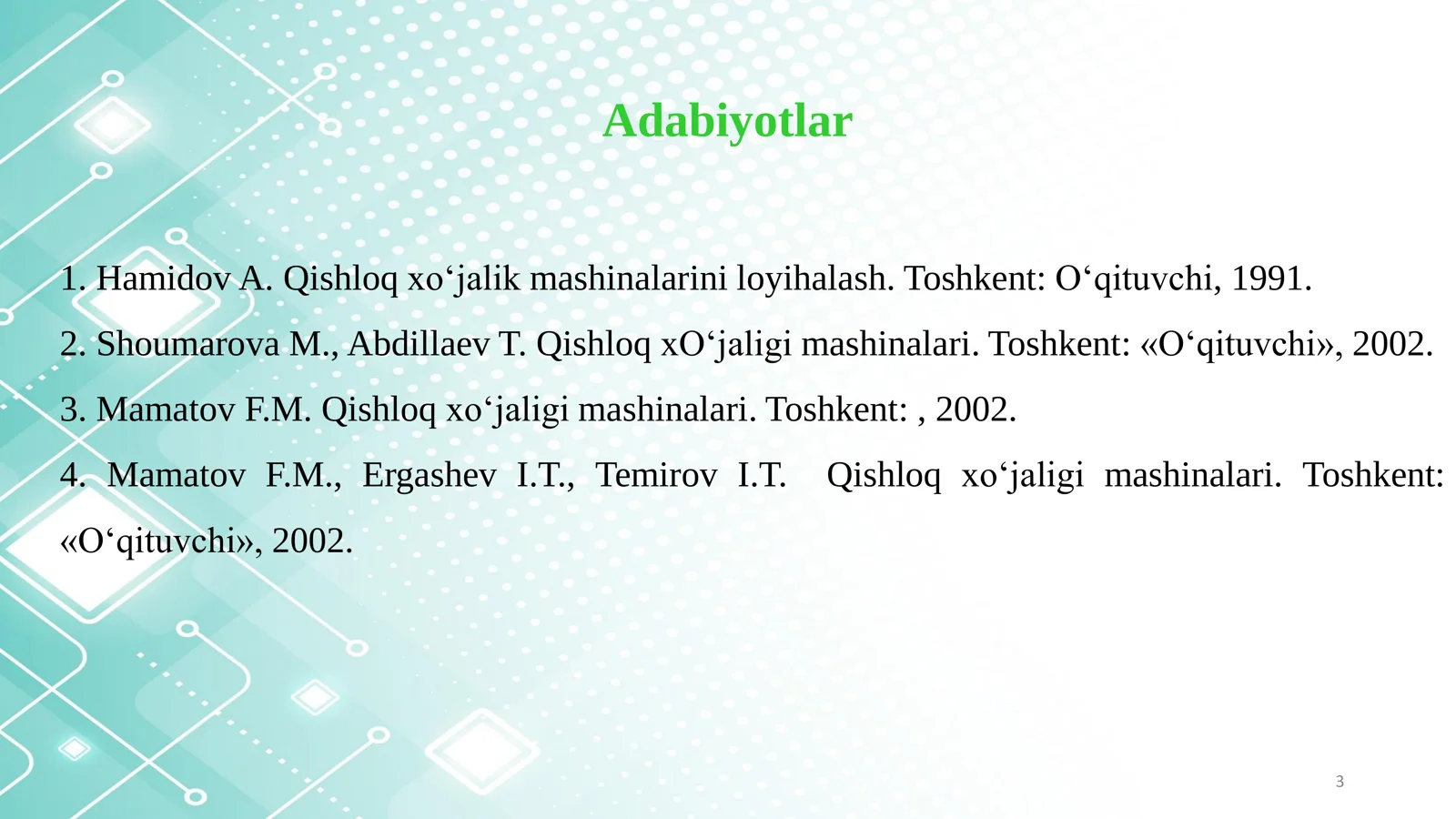 Adabiyotlar

1. Hamidov A. Qishloq xo‘jalik mashinalarini loyihalash. Toshkent: O‘qituvchi, 1991.

2. Shoumarova M., Abdillaev T. Qishloq xO‘jaligi mashinalari. Toshkent: «O‘qituvchi», 2002.

3. Mamatov F.M. Qishloq xo‘jaligi mashinalari. Toshkent: , 2002.

4. Mamatov F.M., Ergashev I.T., Temirov I.T. Qishloq xo‘jaligi mashinalari. Toshkent: «O‘qituvchi», 2002.

3